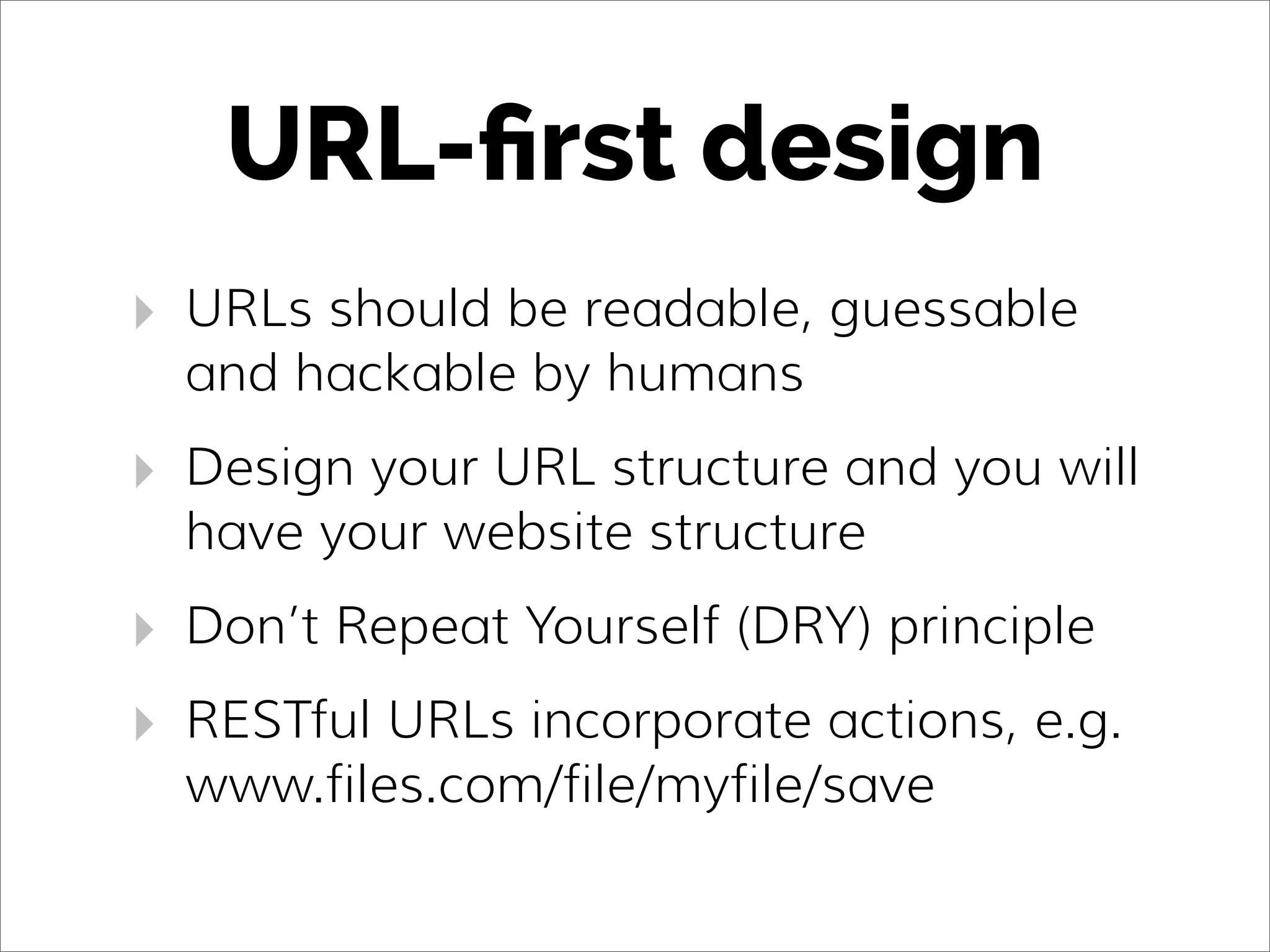 URL-first design

‣ URLs should be readable, guessable and hackable by humans

‣ Design your URL structure and you will have your website structure

‣ Don’t Repeat Yourself (DRY) principle

‣ RESTful URLs incorporate actions, e.g. www.files.com/file/myfile/save